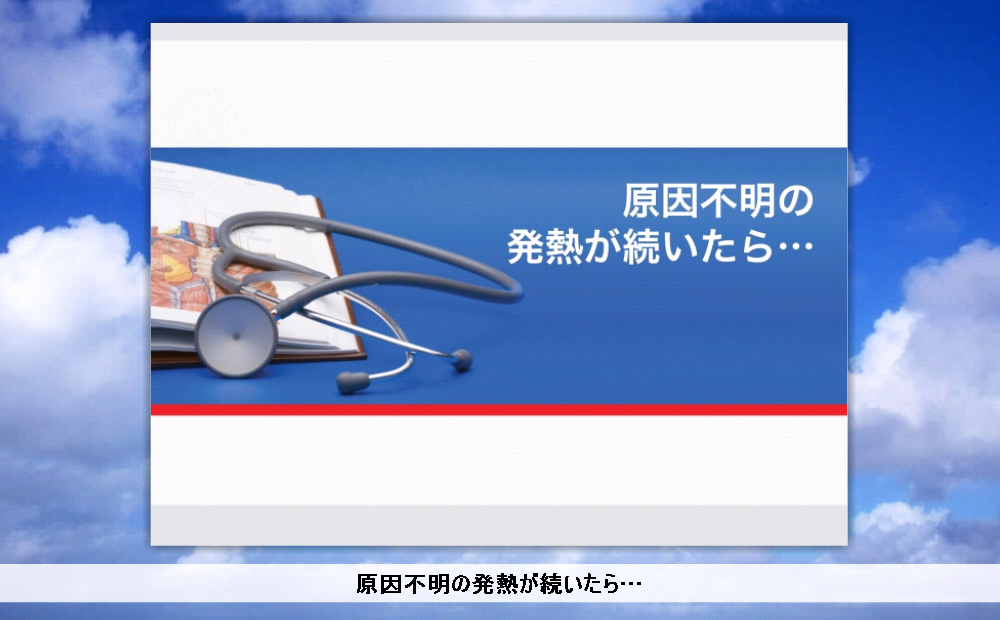 原因不明の
発熱が続いたら…

原因不明の発熱が続いたら…